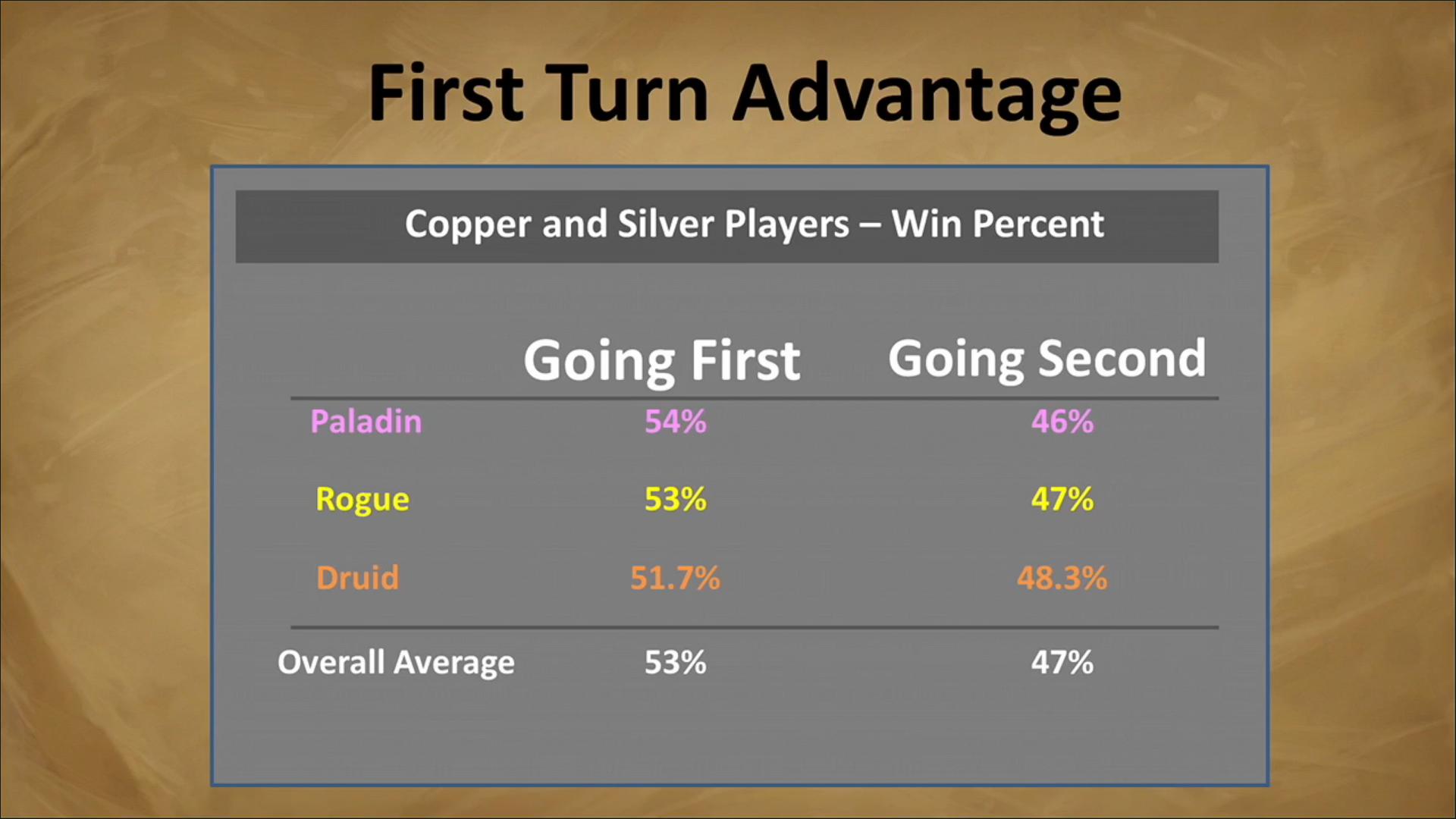 First Turn Advantage

Copper and Silver Players – Win Percent

| | Going First | Going Second |
|---|---|---|
| Paladin | 54% | 46% |
| Rogue | 53% | 47% |
| Druid | 51.7% | 48.3% |
| Overall Average | 53% | 47% |